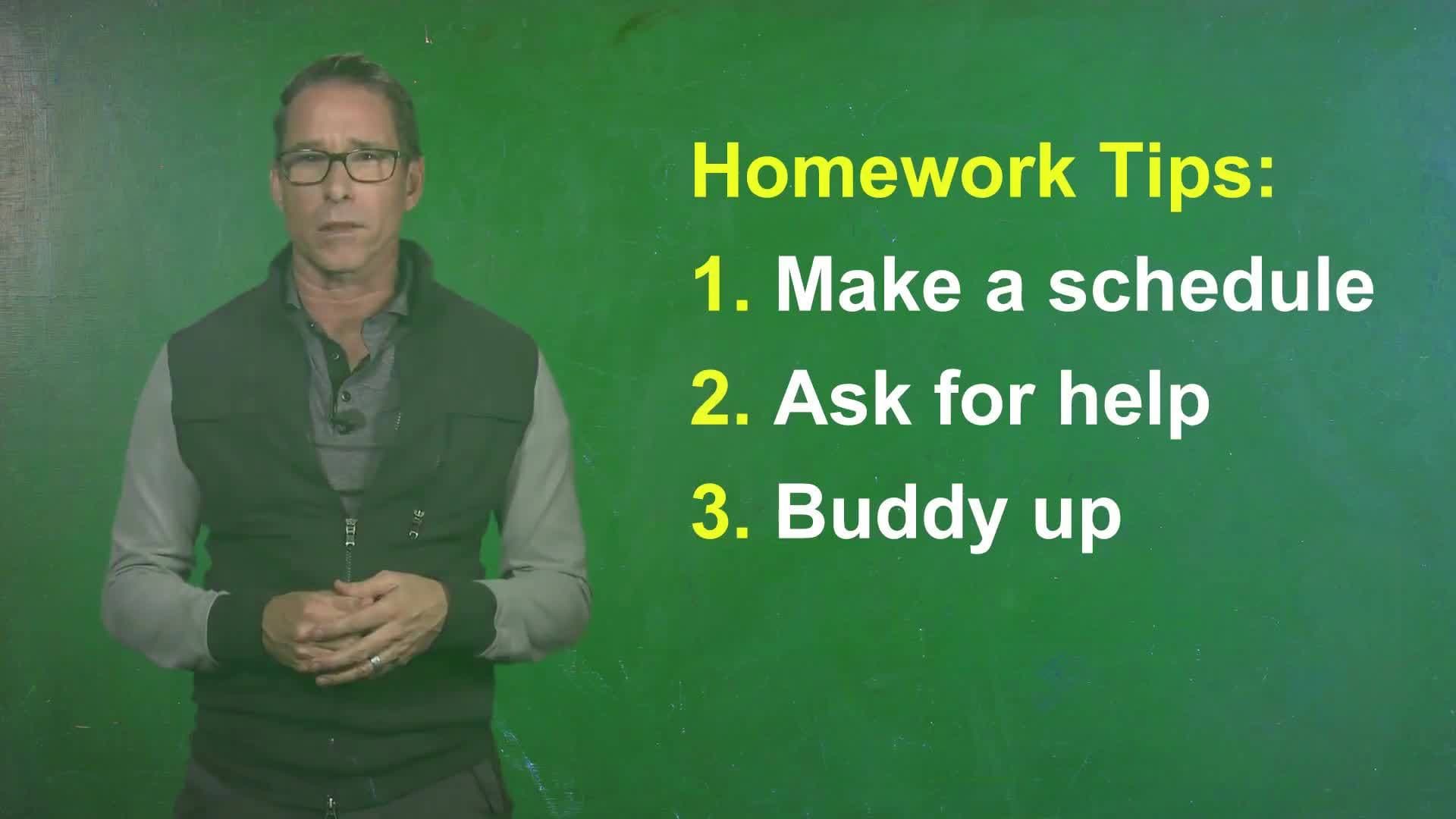 Homework Tips:
1. Make a schedule
2. Ask for help
3. Buddy up